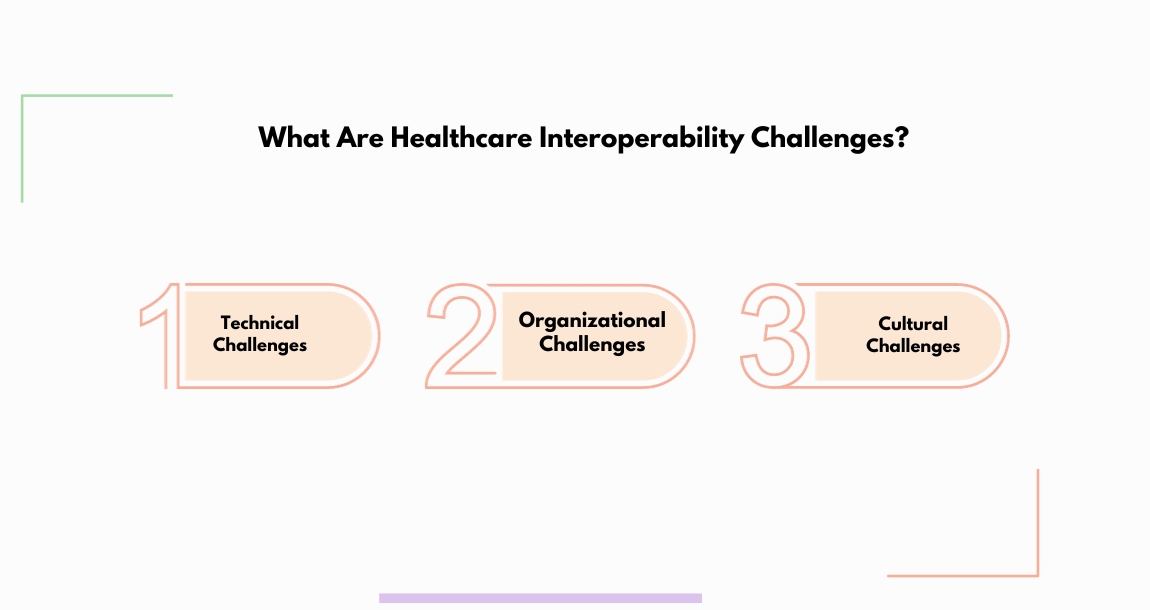 What Are Healthcare Interoperability Challenges?

1 Technical Challenges

2 Organizational Challenges

3 Cultural Challenges